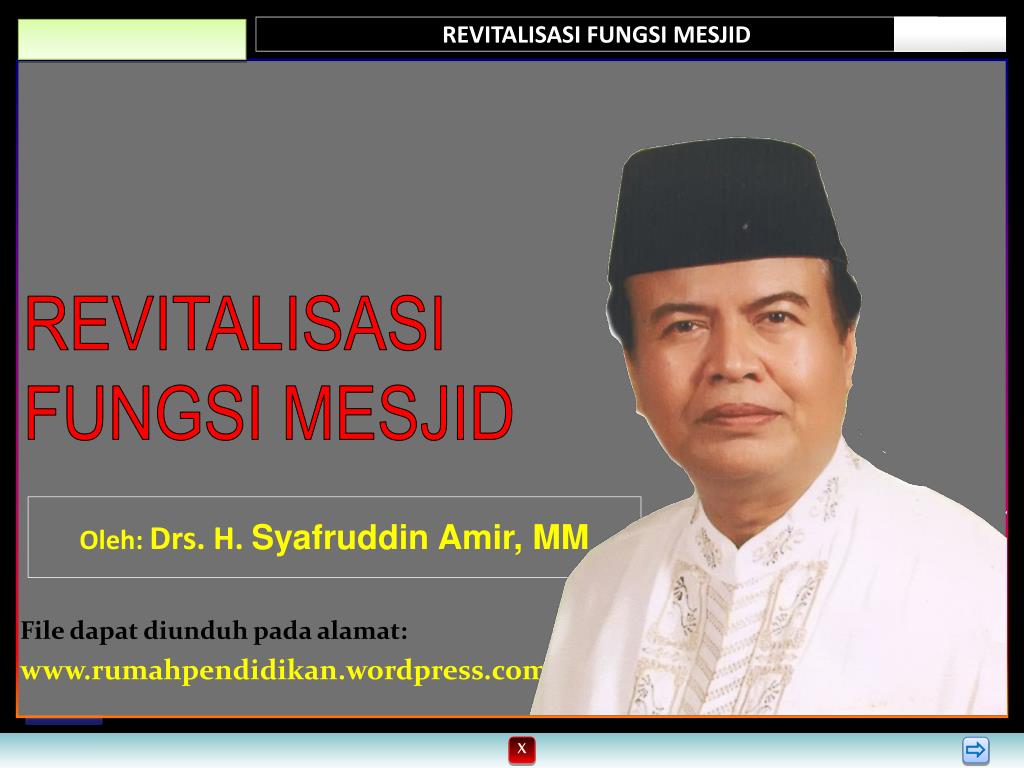 REVITALISASI FUNGSI MESJID

REVITALISASI FUNGSI MESJID

Oleh: Drs. H. Syafruddin Amir, MM

File dapat diunduh pada alamat:
www.rumahpendidikan.wordpress.com

X